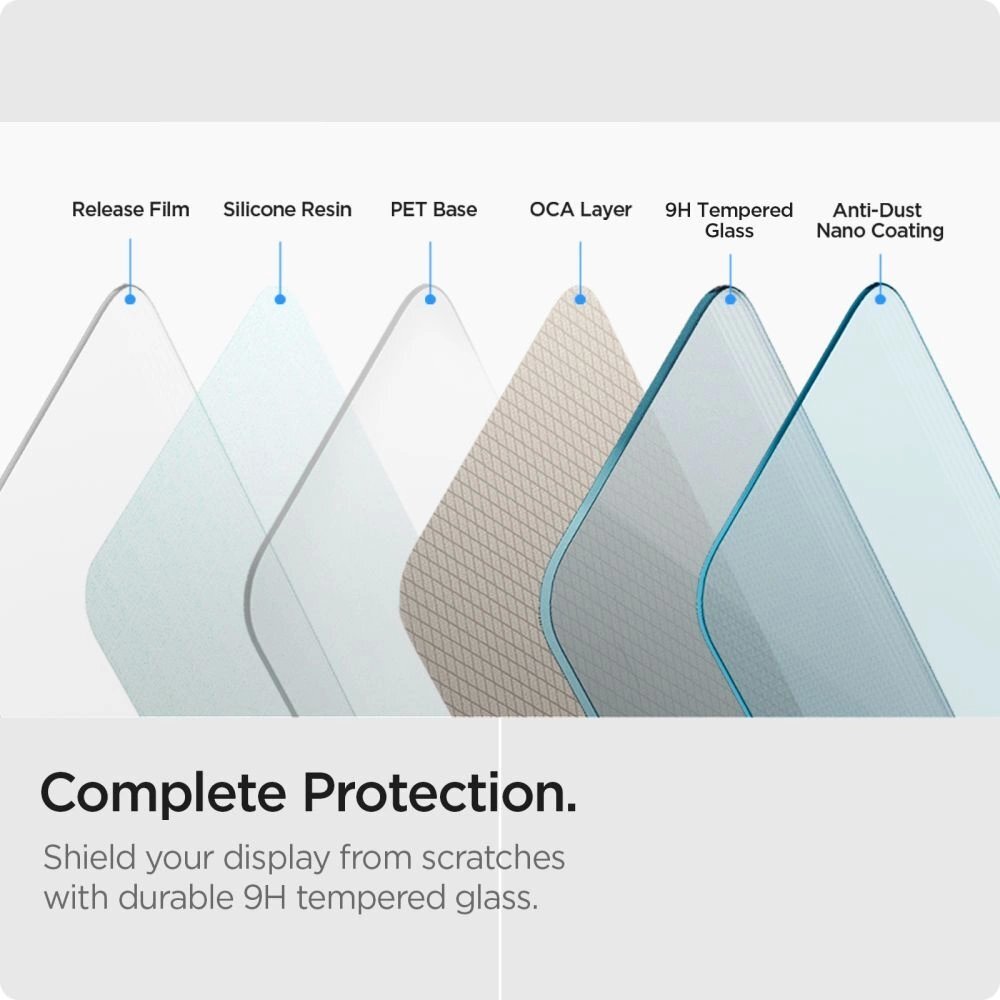 Release Film
Silicone Resin
PET Base
OCA Layer
9H Tempered Glass
Anti-Dust Nano Coating

Complete Protection.

Shield your display from scratches with durable 9H tempered glass.